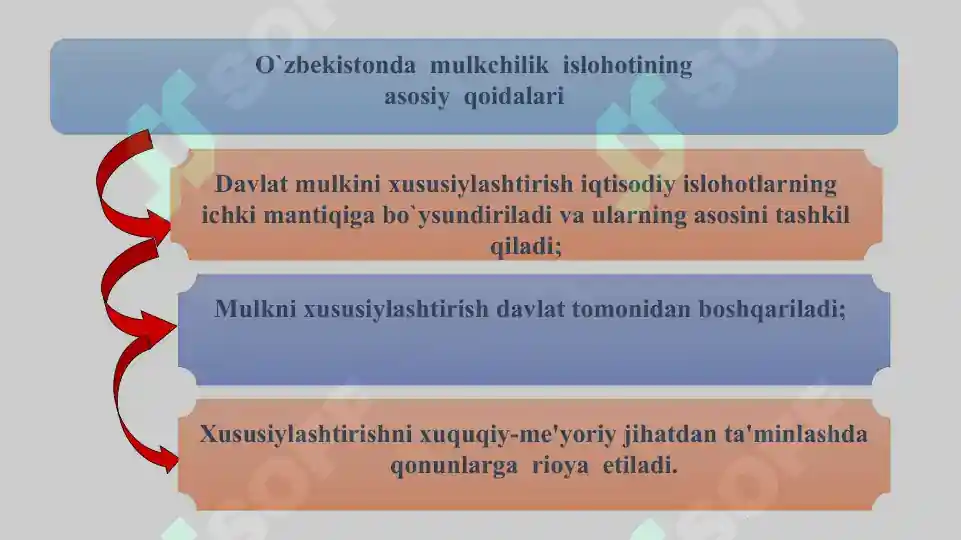 O`zbekistonda mulkchilik islohotining asosiy qoidalari

Davlat mulkini xususiylashtirish iqtisodiy islohotlarning ichki mantiqiga bo`ysundiriladi va ularning asosini tashkil qiladi;

Mulkni xususiylashtirish davlat tomonidan boshqariladi;

Xususiylashtirishni xuquqiy-me'yoriy jihatdan ta'minlashda qonunlarga rioya etiladi.